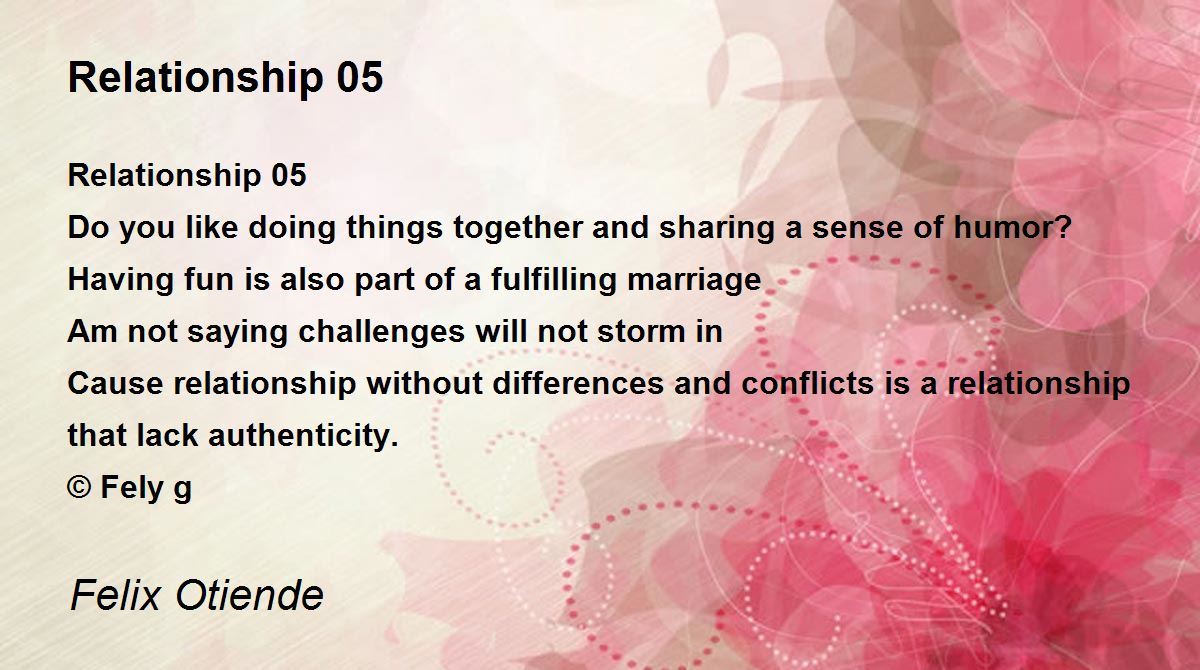 Relationship 05

Relationship 05
Do you like doing things together and sharing a sense of humor?
Having fun is also part of a fulfilling marriage
Am not saying challenges will not storm in
Cause relationship without differences and conflicts is a relationship that lack authenticity.
© Fely g

Felix Otiende